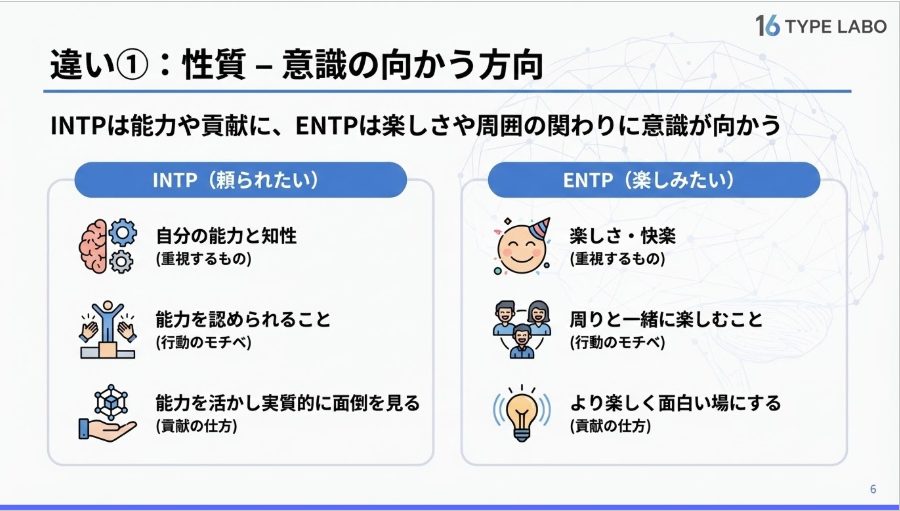 16 TYPE LABO

違い①：性質 – 意識の向かう方向

INTPは能力や貢献に、ENTPは楽しさや周囲の関わりに意識が向かう

INTP（頼られたい）

自分の能力と知性
(重視するもの)

能力を認められること
(行動のモチベ)

能力を活かし実質的に面倒を見る
(貢献の仕方)

ENTP（楽しみたい）

楽しさ・快楽
(重視するもの)

周りと一緒に楽しむこと
(行動のモチベ)

より楽しく面白い場にする
(貢献の仕方)

6